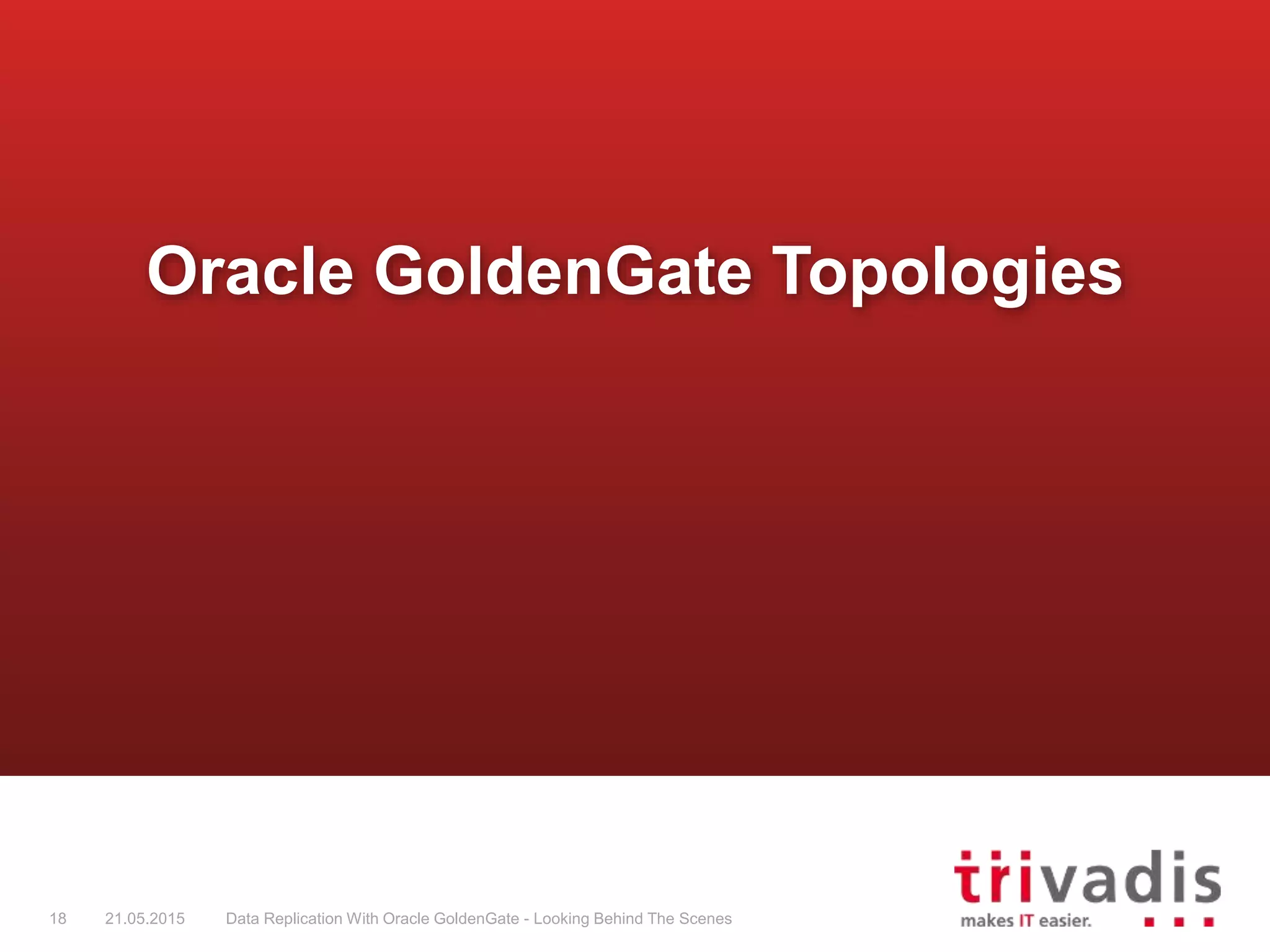 Oracle GoldenGate Topologies

18 21.05.2015 Data Replication With Oracle GoldenGate - Looking Behind The Scenes

trivadis
makes IT easier.